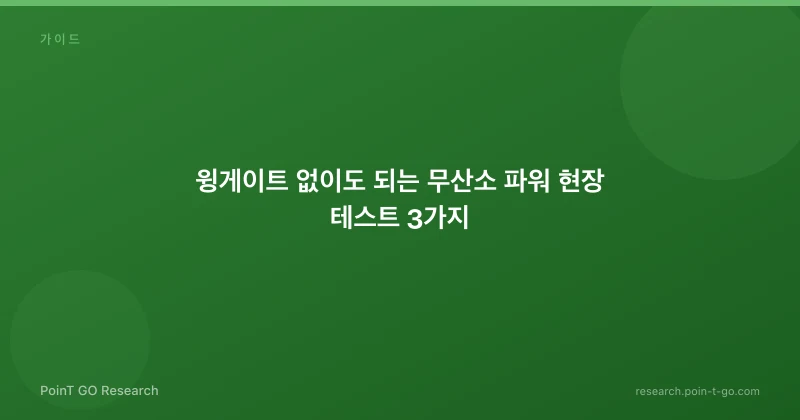 가이드

윙게이트 없이도 되는 무산소 파워 현장
테스트 3가지

PoinT GO Research

research.poin-t-go.com